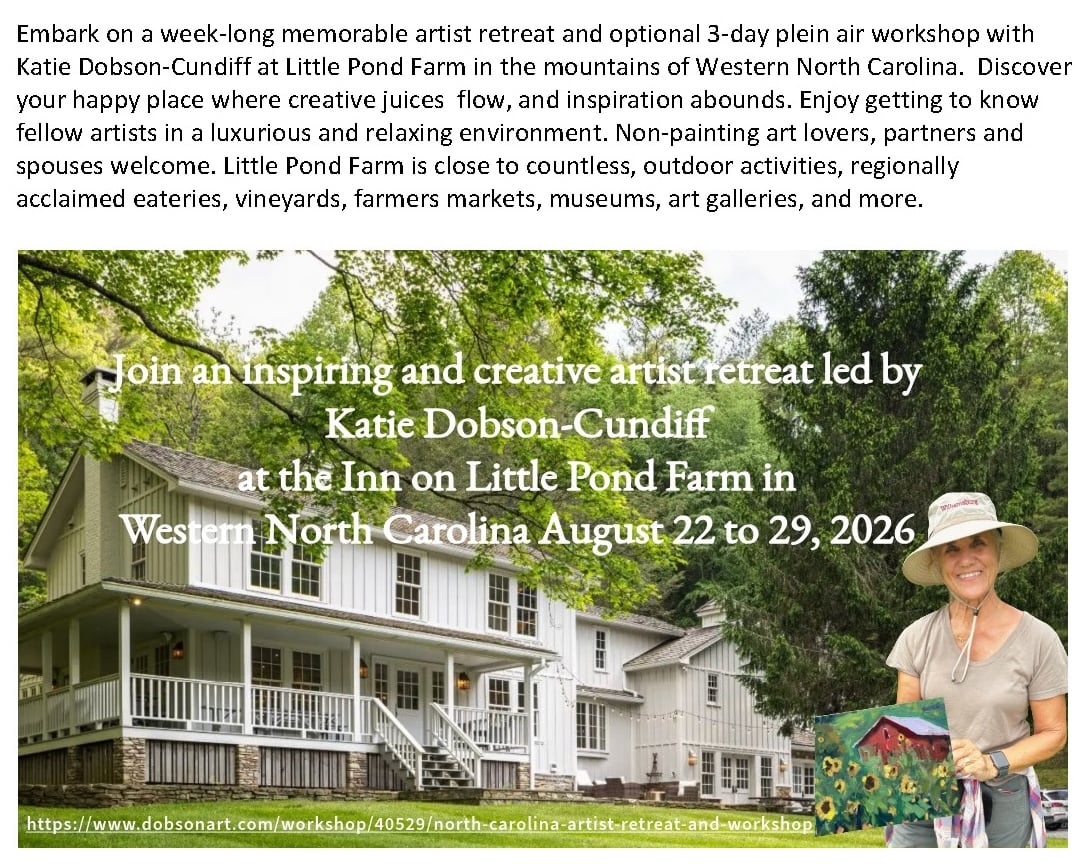 Embark on a week-long memorable artist retreat and optional 3-day plein air workshop with Katie Dobson-Cundiff at Little Pond Farm in the mountains of Western North Carolina. Discover your happy place where creative juices flow, and inspiration abounds. Enjoy getting to know fellow artists in a luxurious and relaxing environment. Non-painting art lovers, partners and spouses welcome. Little Pond Farm is close to countless, outdoor activities, regionally acclaimed eateries, vineyards, farmers markets, museums, art galleries, and more.

Join an inspiring and creative artist retreat led by Katie Dobson-Cundiff at the Inn on Little Pond Farm in Western North Carolina August 22 to 29, 2026

Williamsburg

https://www.dobsonart.com/workshop/40529/north-carolina-artist-retreat-and-workshop